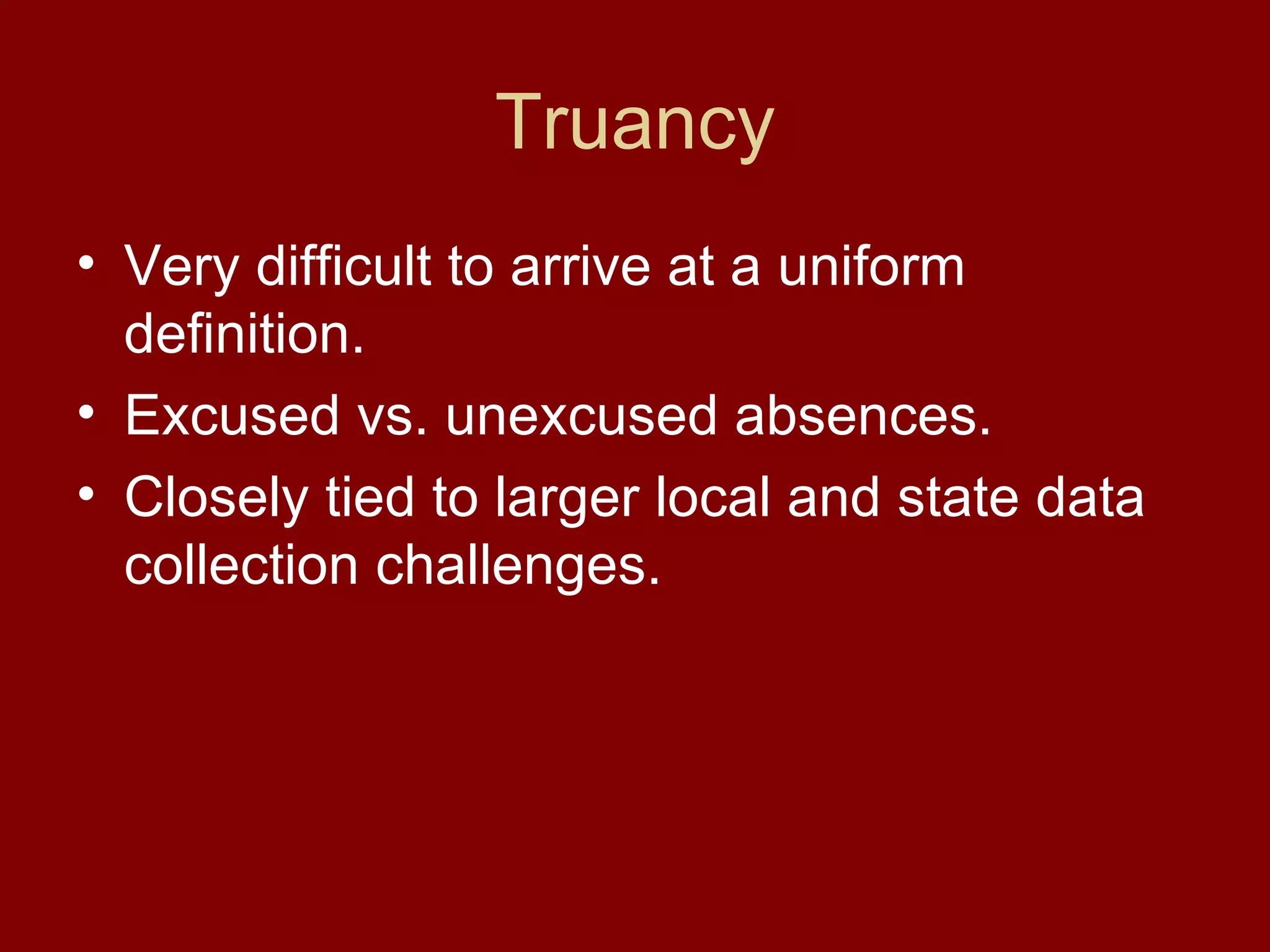 Truancy

• Very difficult to arrive at a uniform definition.
• Excused vs. unexcused absences.
• Closely tied to larger local and state data collection challenges.